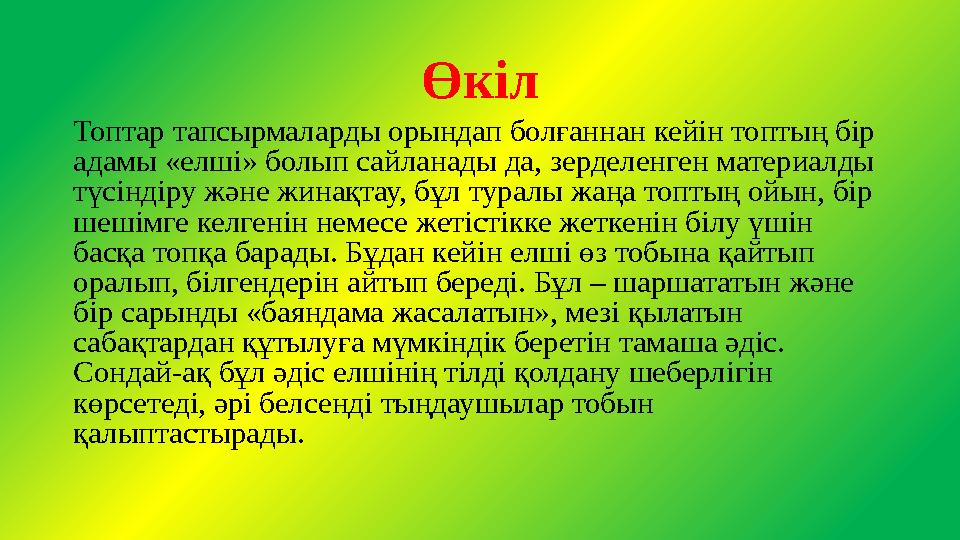 Өкіл

Топтар тапсырмаларды орындап болғаннан кейін топтың бір адамы «елші» болып сайланады да, зерделенген материалды түсіндіру және жинақтау, бұл туралы жаңа топтың ойын, бір шешімге келгенін немесе жетістікке жеткенін білу үшін басқа топқа барады. Бұдан кейін елші өз тобына қайтып оралып, білгендерін айтып береді. Бұл – шаршататын және бір сарынды «баяндама жасалатын», мезі қылатын сабақтардан құтылуға мүмкіндік беретін тамаша әдіс. Сондай-ақ бұл әдіс елшінің тілді қолдану шеберлігін көрсетеді, әрі белсенді тыңдаушылар тобын қалыптастырады.